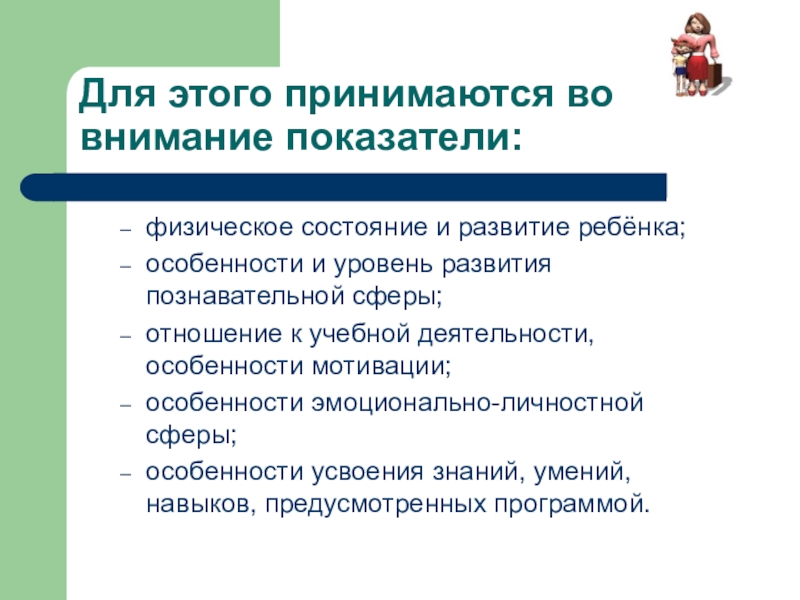 Для этого принимаются во внимание показатели:

– физическое состояние и развитие ребёнка;
– особенности и уровень развития познавательной сферы;
– отношение к учебной деятельности, особенности мотивации;
– особенности эмоционально-личностной сферы;
– особенности усвоения знаний, умений, навыков, предусмотренных программой.